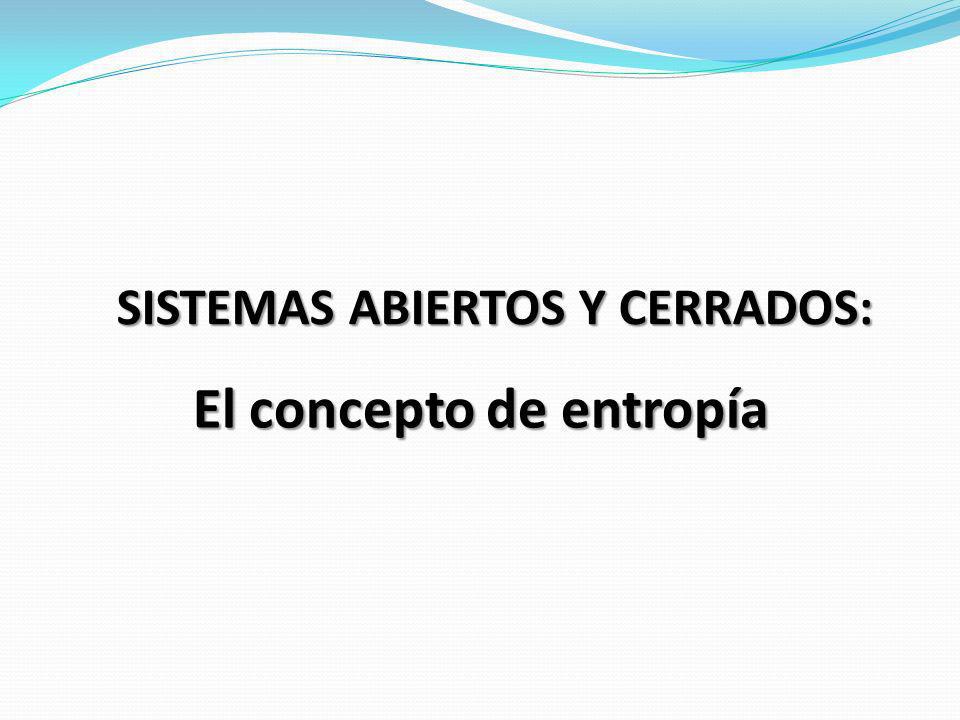 SISTEMAS ABIERTOS Y CERRADOS:

El concepto de entropía